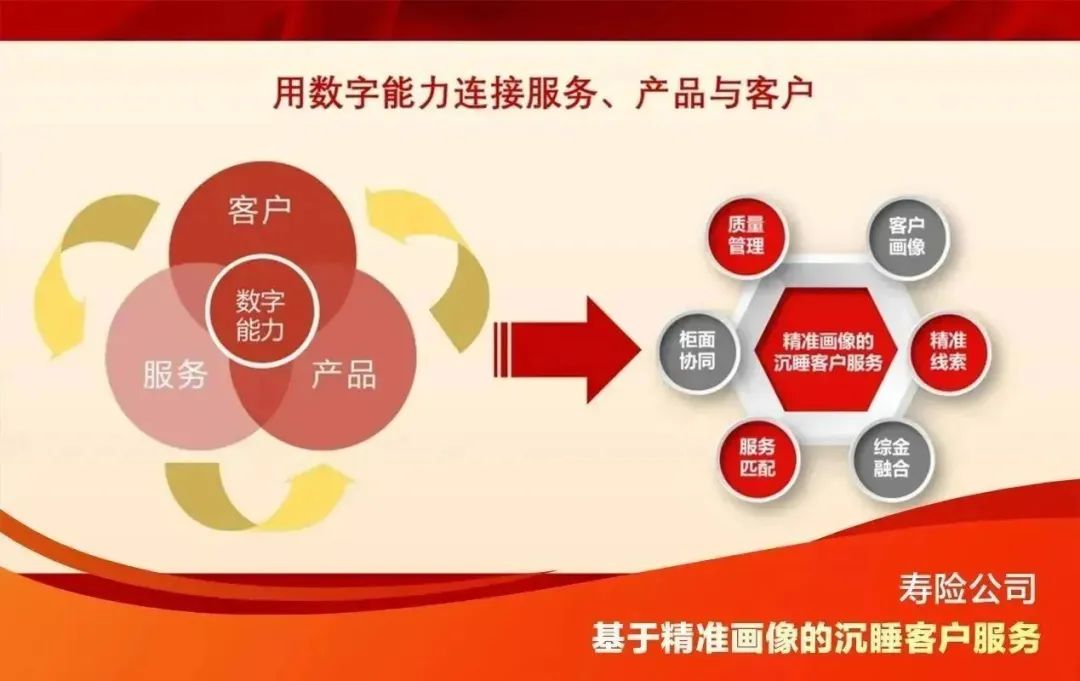 用数字能力连接服务、产品与客户

客户

数字能力

服务

产品

质量管理

客户画像

柜面协同

精准画像的沉睡客户服务

精准线索

服务匹配

综金融合

寿险公司

基于精准画像的沉睡客户服务